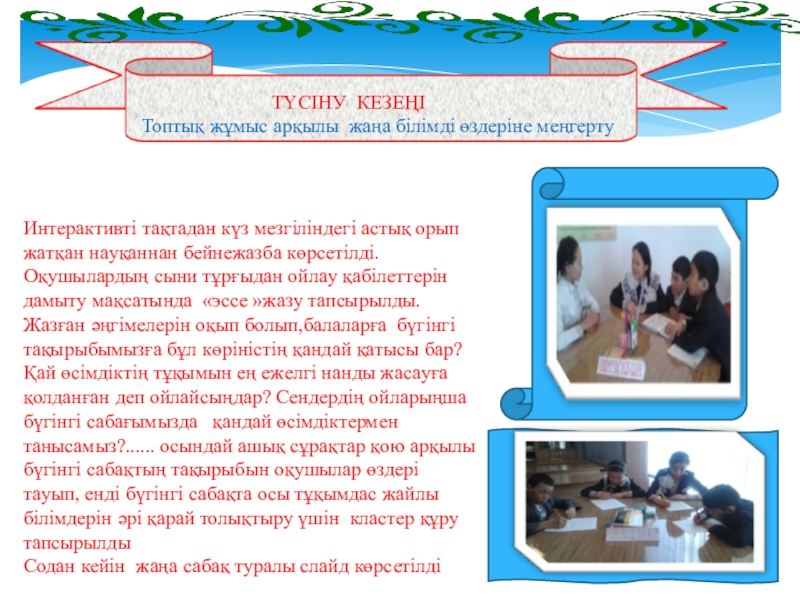 ТҮСІНУ КЕЗЕҢІ
Топтық жұмыс арқылы жаңа білімді өздеріне меңгерту

Интерактивті тақтадан күз мезгіліндегі астық орып жатқан науқаннан бейнежазба көрсетілді. Оқушылардың сыни тұрғыдан ойлау қабілеттерін дамыту мақсатында «эссе »жазу тапсырылды. Жазған әңгімелерін оқып болып,балаларға бүгінгі тақырыбымызға бұл көріністің қандай қатысы бар? Қай өсімдіктің тұқымын ең ежелгі нанды жасауға қолданған деп ойлайсыңдар? Сендердің ойларыңша бүгінгі сабағымызда қандай өсімдіктермен танысамыз?...... осындай ашық сұрақтар қою арқылы бүгінгі сабақтың тақырыбын оқушылар өздері тауып, енді бүгінгі сабақта осы тұқымдас жайлы білімдерін әрі қарай толықтыру үшін кластер құру тапсырылды
Содан кейін жаңа сабақ туралы слайд көрсетілді